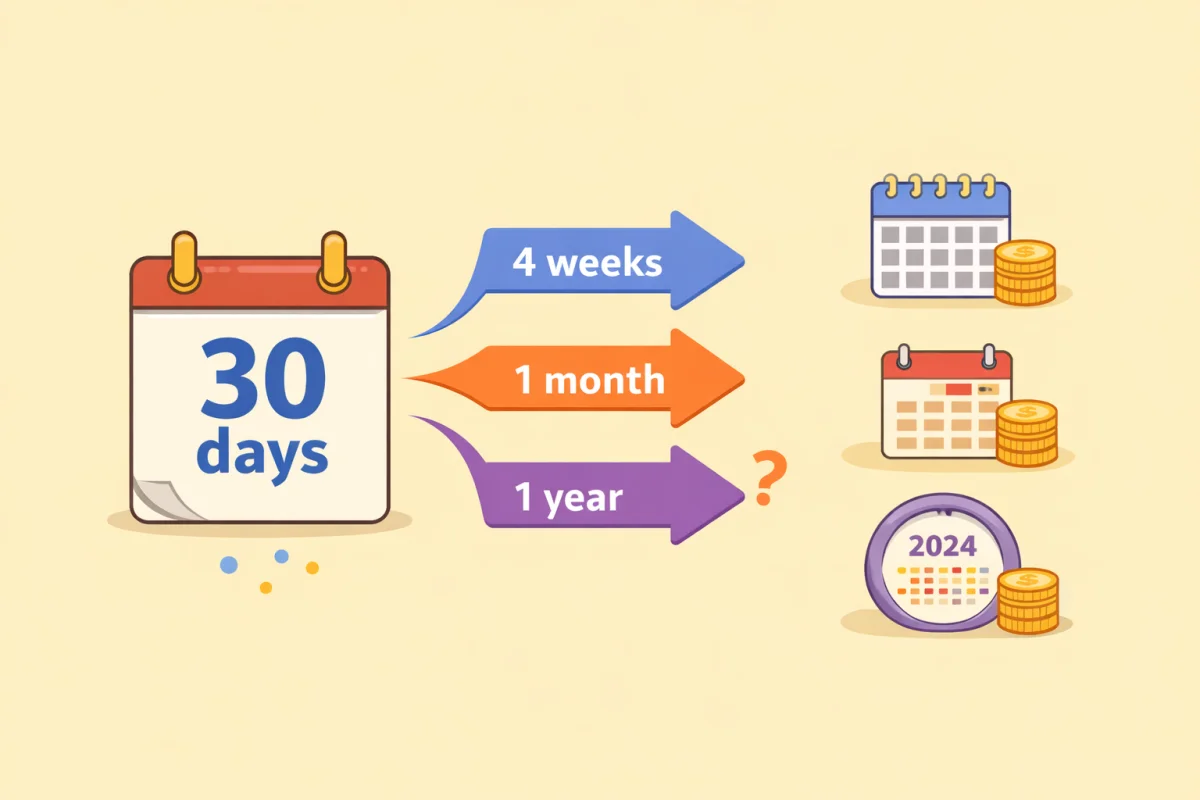 30
days

4 weeks

1 month

1 year

?

2024